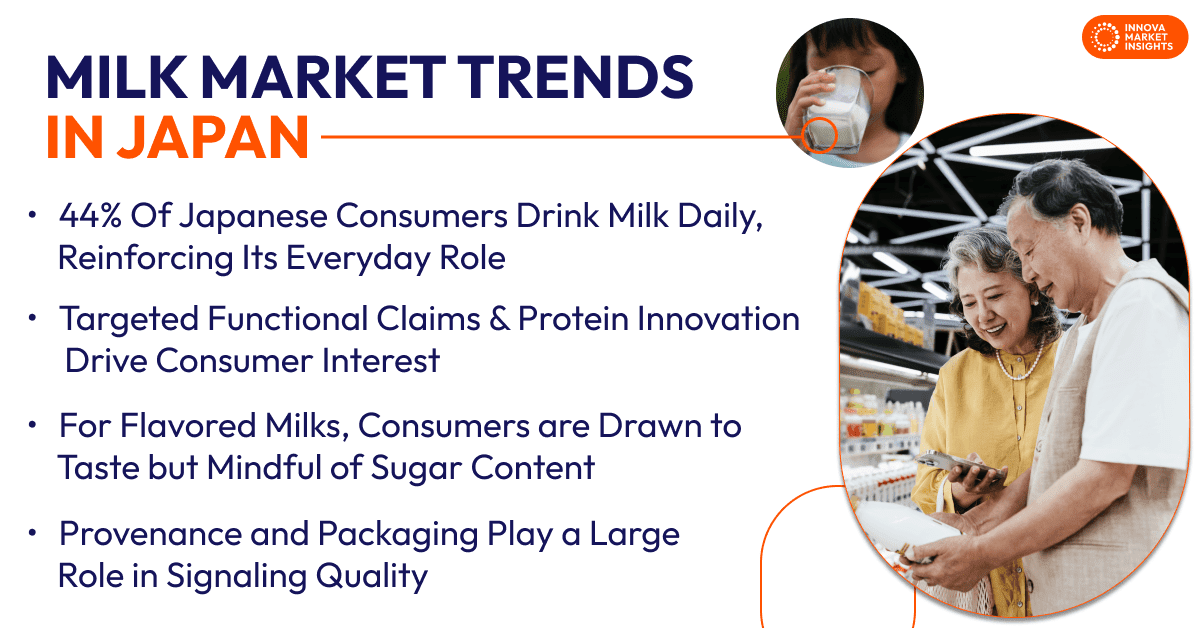 INNOVA MARKET INSIGHTS

MILK MARKET TRENDS IN JAPAN

• 44% Of Japanese Consumers Drink Milk Daily, Reinforcing Its Everyday Role

• Targeted Functional Claims & Protein Innovation Drive Consumer Interest

• For Flavored Milks, Consumers are Drawn to Taste but Mindful of Sugar Content

• Provenance and Packaging Play a Large Role in Signaling Quality